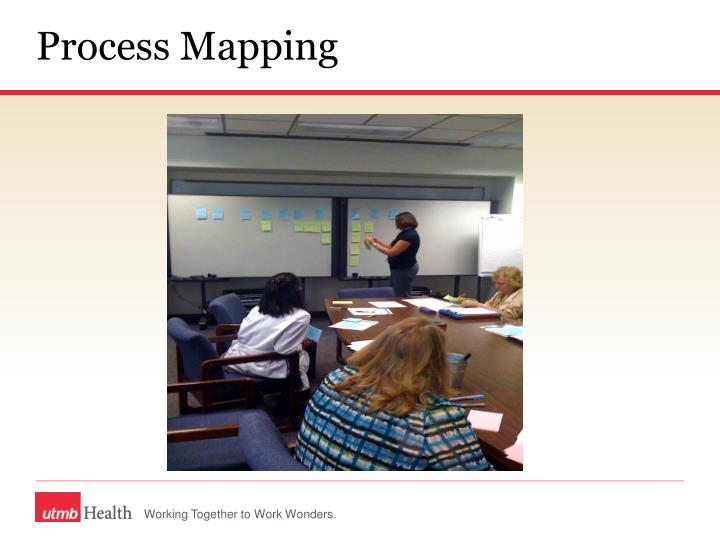 Process Mapping

utmb Health Working Together to Work Wonders.